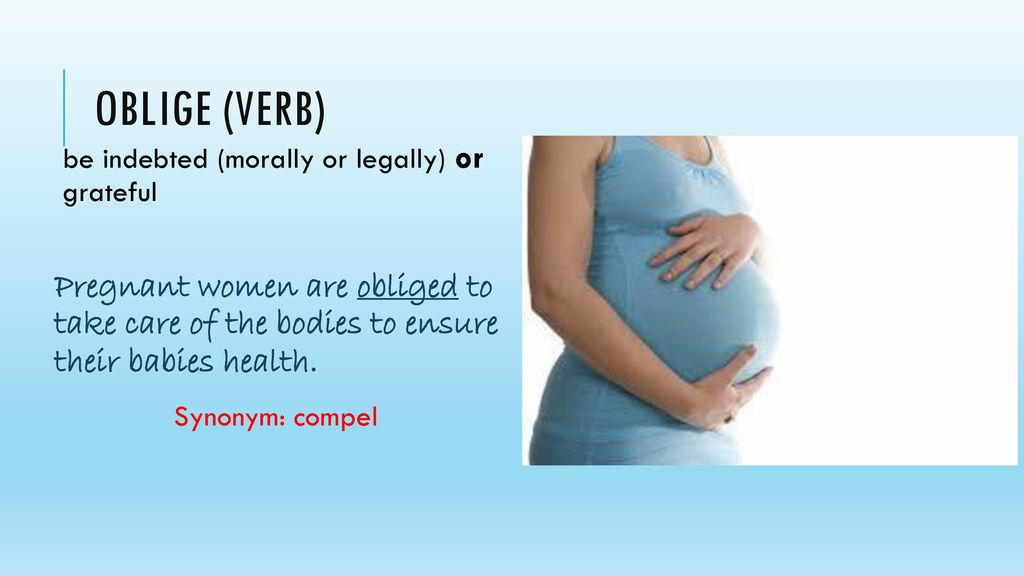 OBLIGE (VERB)

be indebted (morally or legally) or grateful

Pregnant women are obliged to take care of the bodies to ensure their babies health.

Synonym: compel